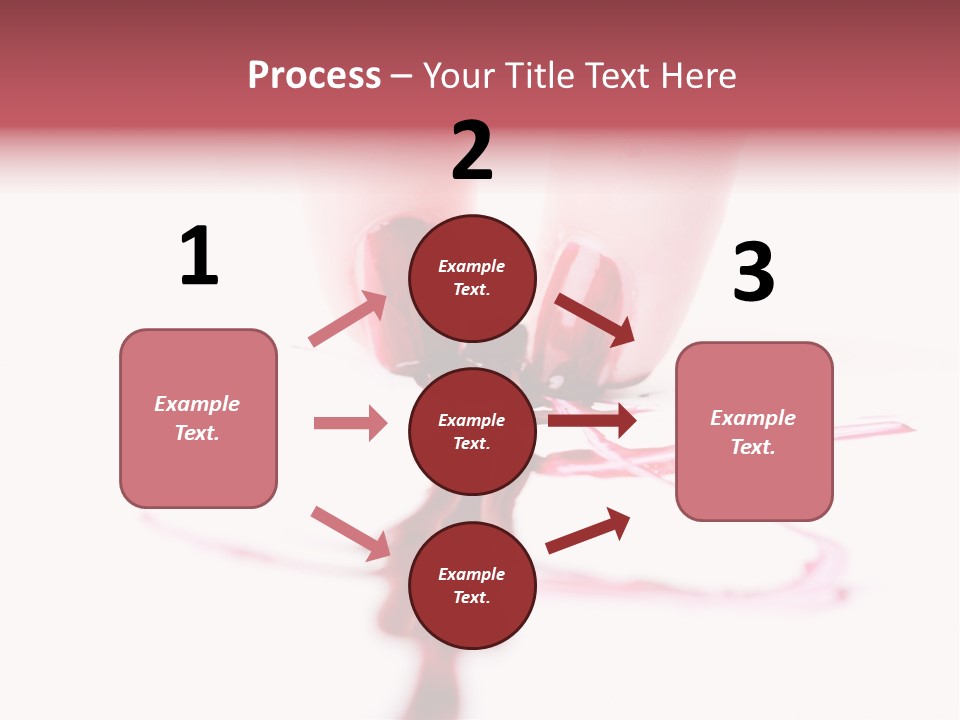 Process – Your Title Text Here

1

Example Text.

2

Example Text.

Example Text.

Example Text.

3

Example Text.